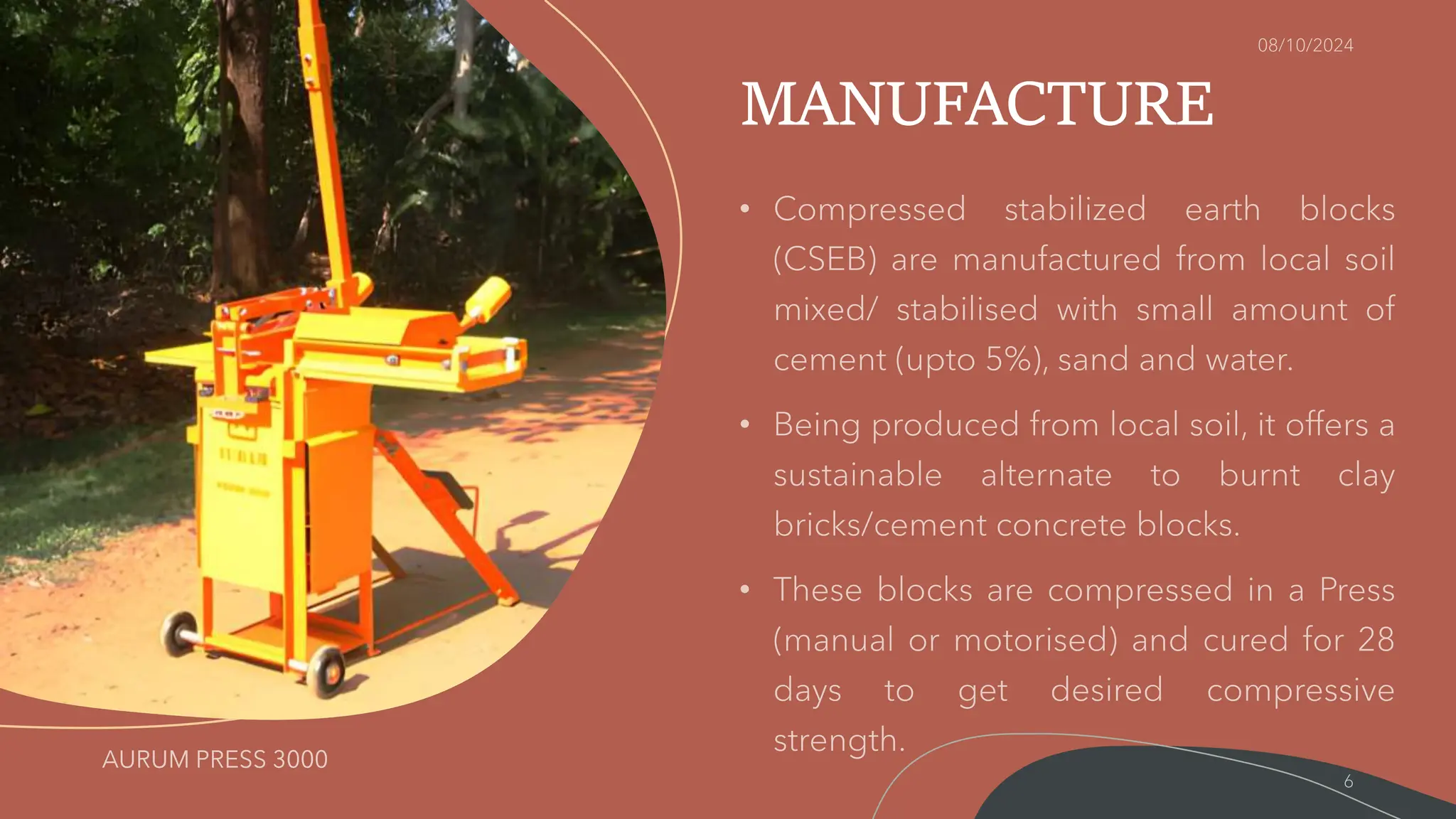 08/10/2024

MANUFACTURE

• Compressed stabilized earth blocks (CSEB) are manufactured from local soil mixed/ stabilised with small amount of cement (upto 5%), sand and water.

• Being produced from local soil, it offers a sustainable alternate to burnt clay bricks/cement concrete blocks.

• These blocks are compressed in a Press (manual or motorised) and cured for 28 days to get desired compressive strength.

AURUM PRESS 3000

6